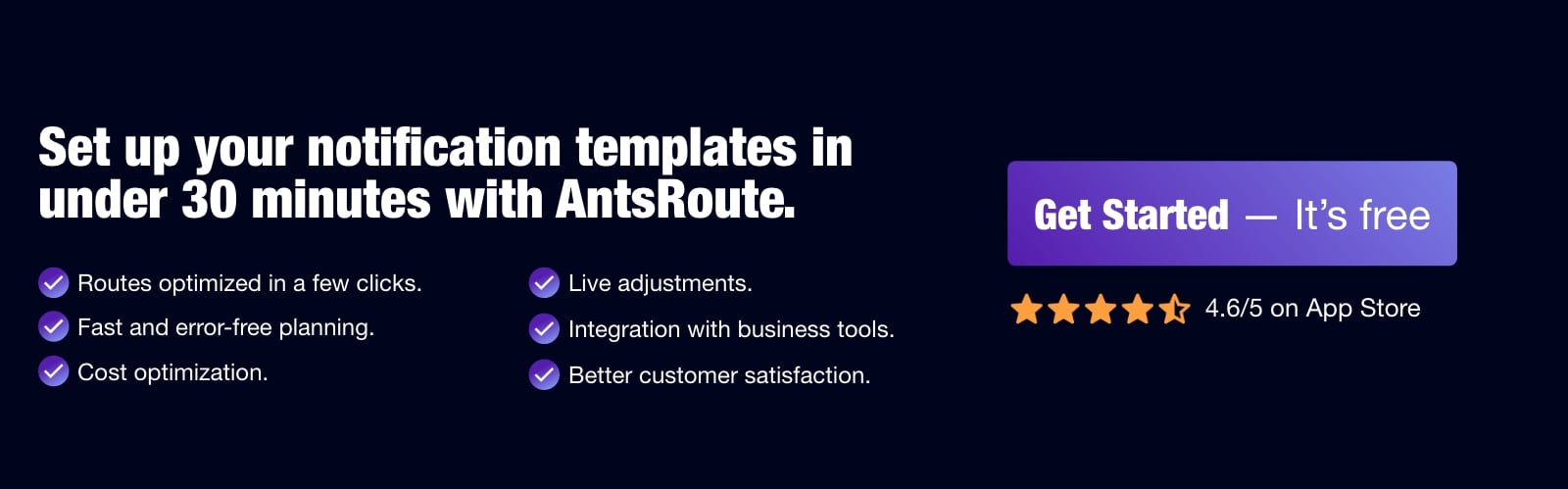 Set up your notification templates in under 30 minutes with AntsRoute.

Routes optimized in a few clicks.
Fast and error-free planning.
Cost optimization.

Live adjustments.
Integration with business tools.
Better customer satisfaction.

Get Started — It's free

4.6/5 on App Store